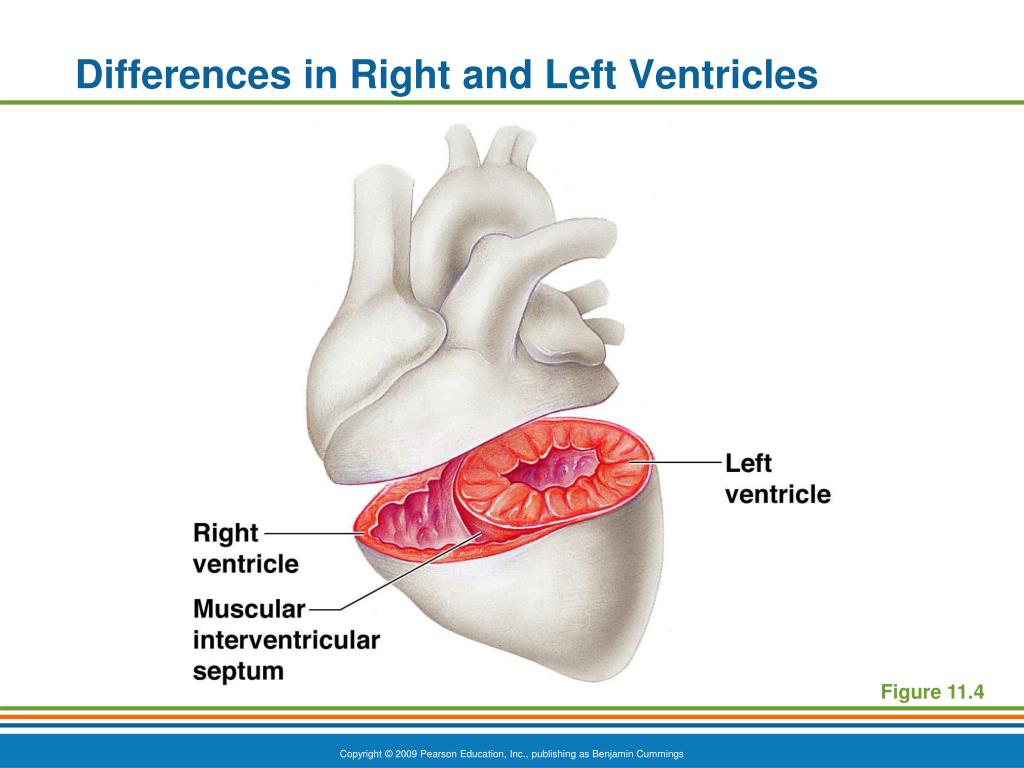 Differences in Right and Left Ventricles

Left ventricle

Right ventricle

Muscular interventricular septum

Figure 11.4

Copyright © 2009 Pearson Education, Inc., publishing as Benjamin Cummings